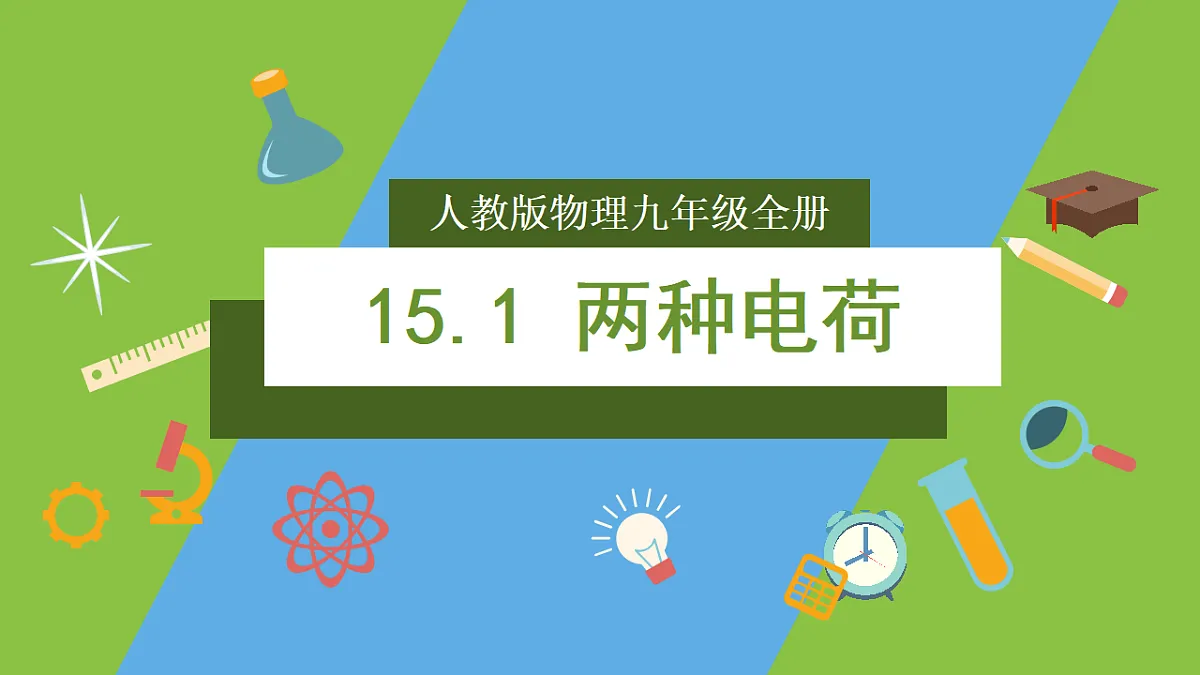 人教版物理九年级全册

15.1 两种电荷